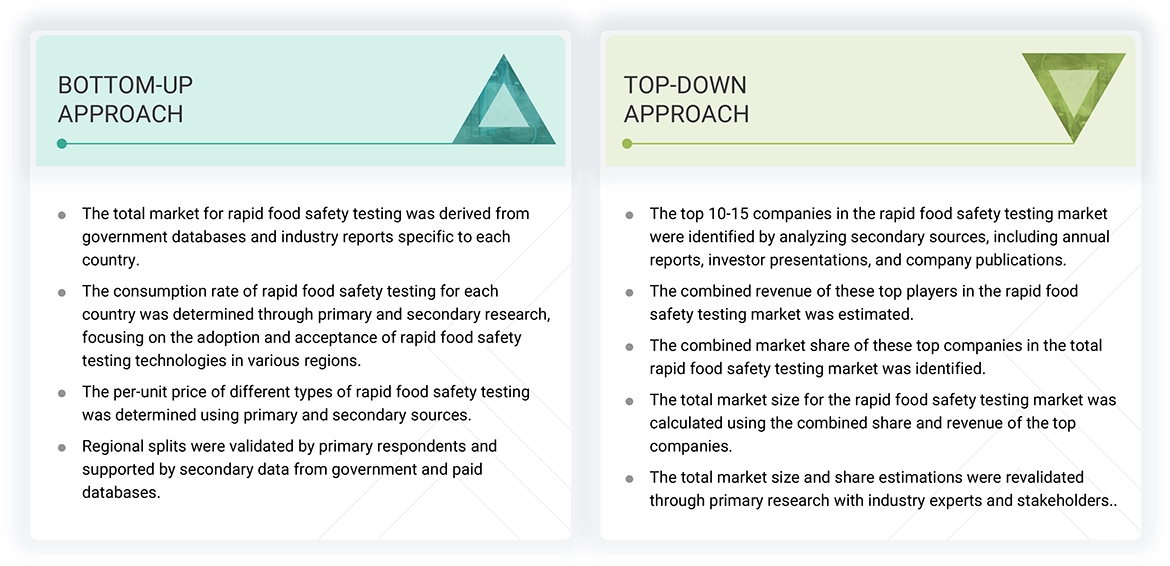 BOTTOM-UP APPROACH

- The total market for rapid food safety testing was derived from government databases and industry reports specific to each country.
- The consumption rate of rapid food safety testing for each country was determined through primary and secondary research, focusing on the adoption and acceptance of rapid food safety testing technologies in various regions.
- The per-unit price of different types of rapid food safety testing was determined using primary and secondary sources.
- Regional splits were validated by primary respondents and supported by secondary data from government and paid databases.

TOP-DOWN APPROACH

- The top 10-15 companies in the rapid food safety testing market were identified by analyzing secondary sources, including annual reports, investor presentations, and company publications.
- The combined revenue of these top players in the rapid food safety testing market was estimated.
- The combined market share of these top companies in the total rapid food safety testing market was identified.
- The total market size for the rapid food safety testing market was calculated using the combined share and revenue of the top companies.
- The total market size and share estimations were revalidated through primary research with industry experts and stakeholders..